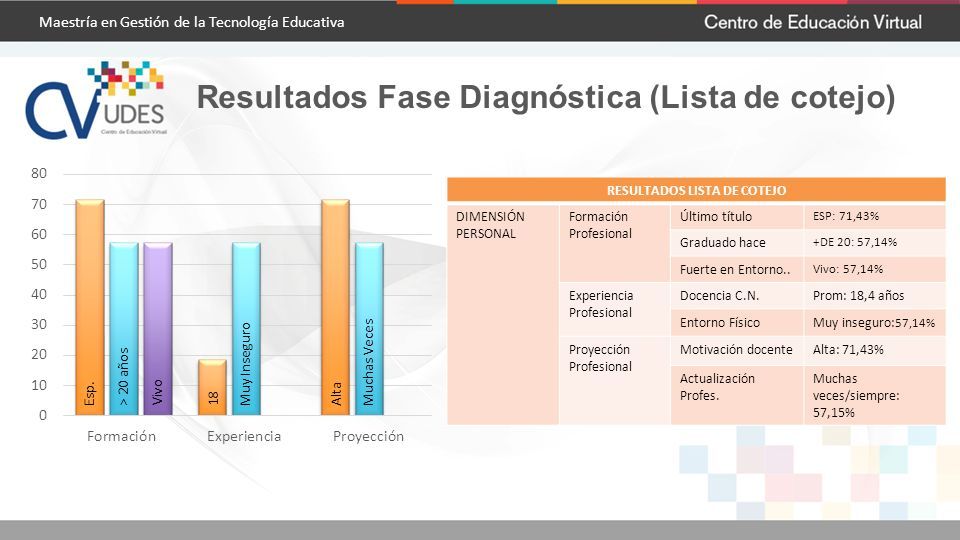 Maestría en Gestión de la Tecnología Educativa

Centro de Educación Virtual

CV UDES
Centro de Educación Virtual

Resultados Fase Diagnóstica (Lista de cotejo)

80
70
60
50
40
30
20
10
0

Esp.
> 20 años
Vivo
18
Muy Inseguro
Alta
Muchas Veces

Formación
Experiencia
Proyección

| RESULTADOS LISTA DE COTEJO | | | |
|---|---|---|---|
| DIMENSIÓN PERSONAL | Formación Profesional | Último título | ESP: 71,43% |
| | | Graduado hace | +DE 20: 57,14% |
| | | Fuerte en Entorno.. | Vivo: 57,14% |
| | Experiencia Profesional | Docencia C.N. | Prom: 18,4 años |
| | | Entorno Físico | Muy inseguro:57,14% |
| | Proyección Profesional | Motivación docente | Alta: 71,43% |
| | | Actualización Profes. | Muchas veces/siempre: 57,15% |